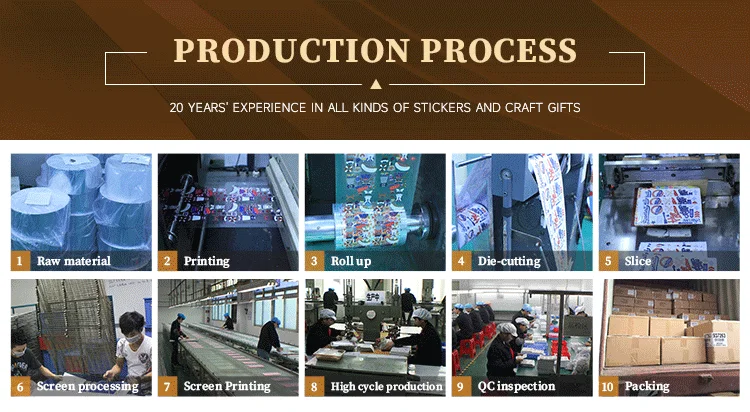 PRODUCTION PROCESS

20 YEARS' EXPERIENCE IN ALL KINDS OF STICKERS AND CRAFT GIFTS

1 Raw material

2 Printing

3 Roll up

4 Die-cutting

5 Slice

6 Screen processing

7 Screen Printing

8 High cycle production

9 QC inspection

10 Packing